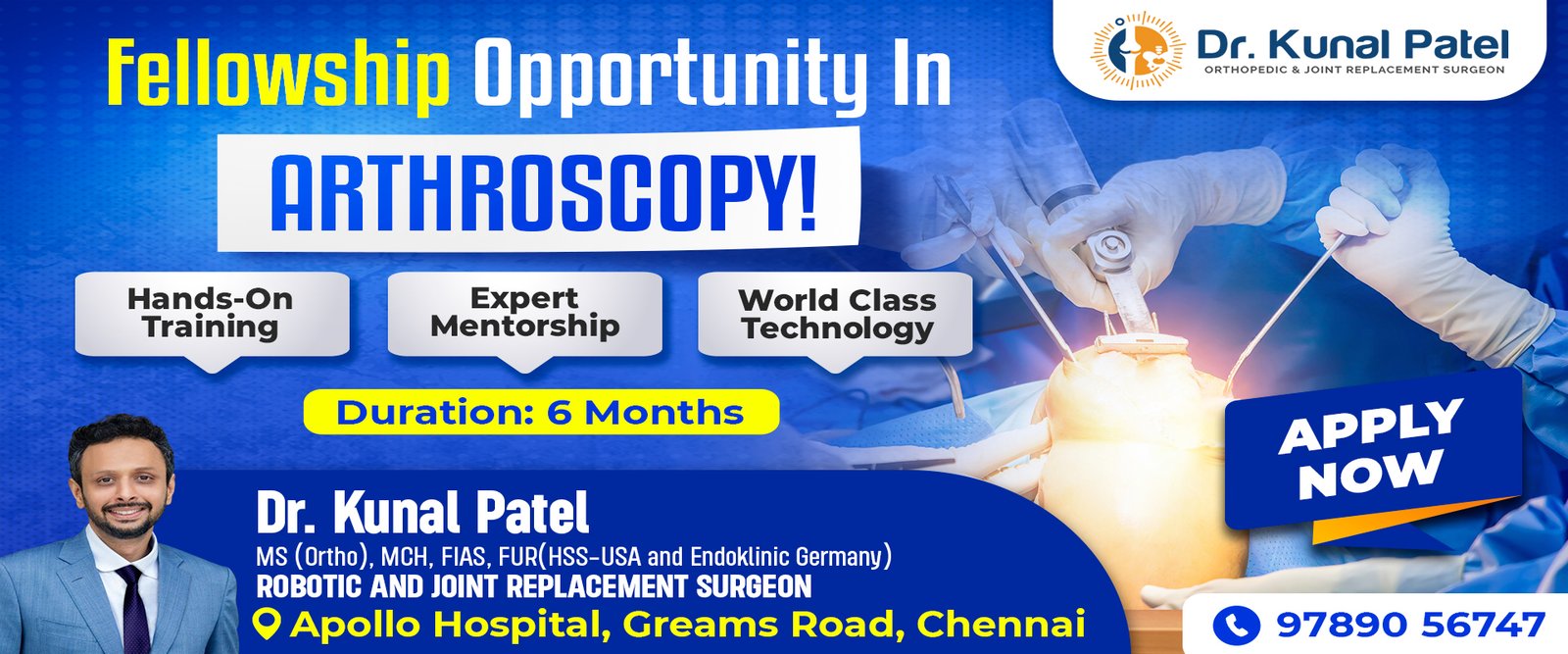 Dr. Kunal Patel
ORTHOPEDIC & JOINT REPLACEMENT SURGEON

Fellowship Opportunity In

ARTHROSCOPY!

Hands-On Training

Expert Mentorship

World Class Technology

Duration: 6 Months

APPLY NOW

Dr. Kunal Patel
MS (Ortho), MCH, FIAS, FUR(HSS-USA and Endoklinic Germany)
ROBOTIC AND JOINT REPLACEMENT SURGEON
Apollo Hospital, Greams Road, Chennai

97890 56747